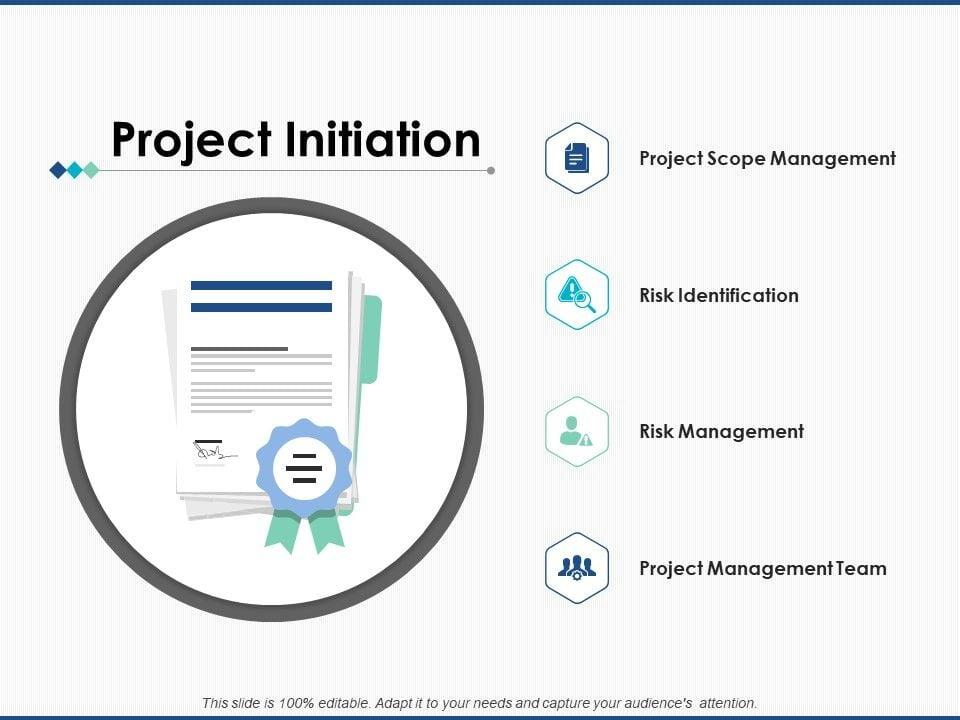 Project Initiation

Project Scope Management

Risk Identification

Risk Management

Project Management Team

This slide is 100% editable. Adapt it to your needs and capture your audience's attention.